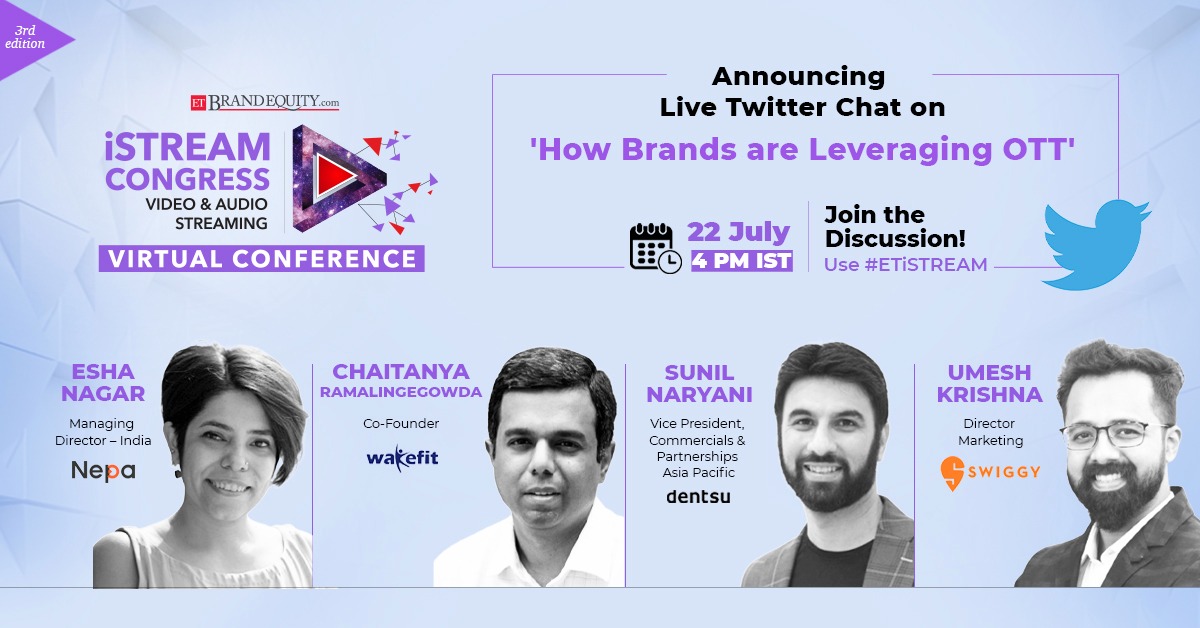 3rd edition

ET BRANDEQUITY.com

iSTREAM CONGRESS VIDEO & AUDIO STREAMING

VIRTUAL CONFERENCE

Announcing Live Twitter Chat on

'How Brands are Leveraging OTT'

22 July
4 PM IST

Join the Discussion!
Use #ETiSTREAM

ESHA NAGAR
Managing Director – India
Nepa

CHAITANYA RAMALINGEGOWDA
Co-Founder
wakefit

SUNIL NARYANI
Vice President, Commercials & Partnerships Asia Pacific
dentsu

UMESH KRISHNA
Director Marketing
SWIGGY